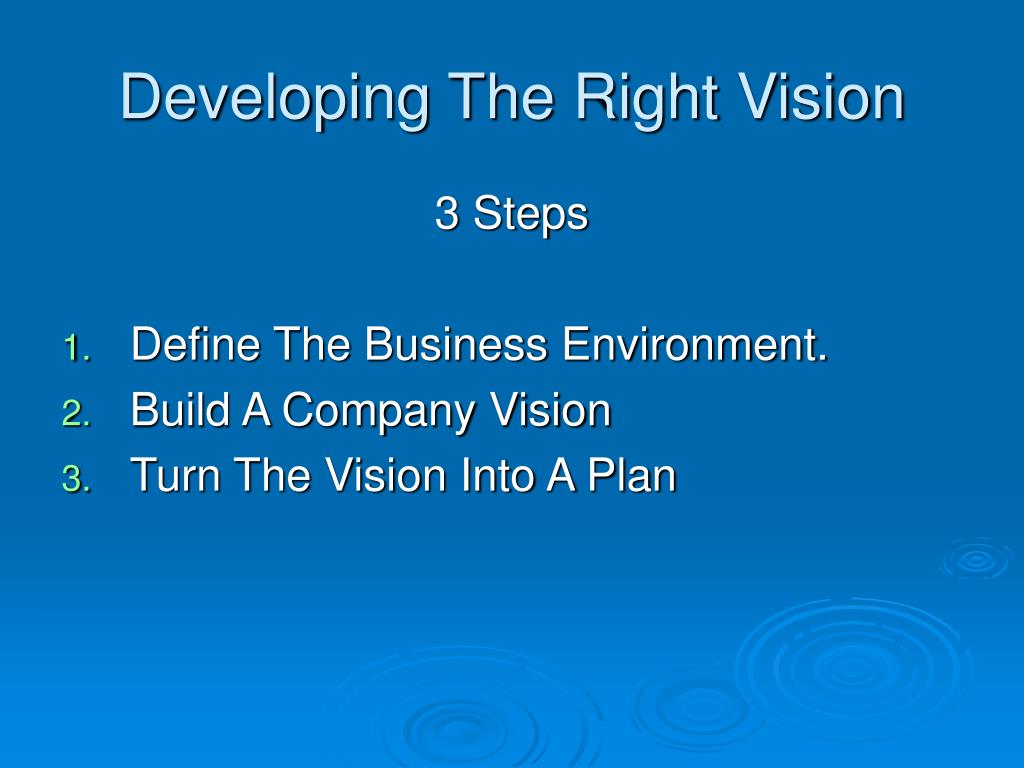 Developing The Right Vision

3 Steps

1. Define The Business Environment.
2. Build A Company Vision
3. Turn The Vision Into A Plan